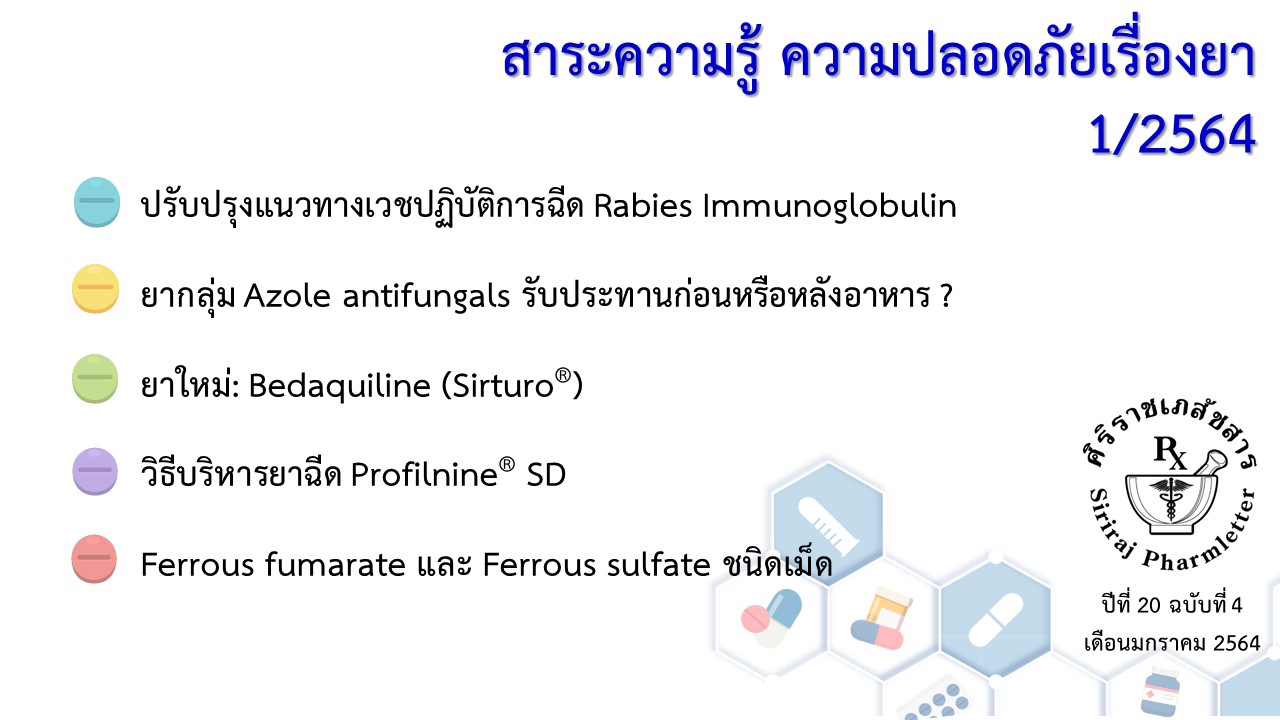 สาระความรู้ ความปลอดภัยเรื่องยา 1/2564

ปรับปรุงแนวทางเวชปฏิบัติการฉีด Rabies Immunoglobulin

ยากลุ่ม Azole antifungals รับประทานก่อนหรือหลังอาหาร ?

ยาใหม่: Bedaquiline (Sirturo®)

วิธีบริหารยาฉีด Profilnine® SD

Ferrous fumarate และ Ferrous sulfate ชนิดเม็ด

ศิริราชเภสัชสาร
Rx
Siriraj Pharmletter
ปีที่ 20 ฉบับที่ 4
เดือนมกราคม 2564